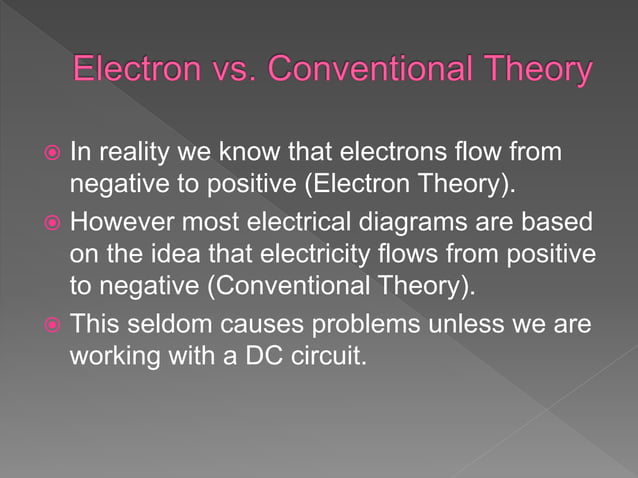 Electron vs. Conventional Theory

In reality we know that electrons flow from negative to positive (Electron Theory).

However most electrical diagrams are based on the idea that electricity flows from positive to negative (Conventional Theory).

This seldom causes problems unless we are working with a DC circuit.